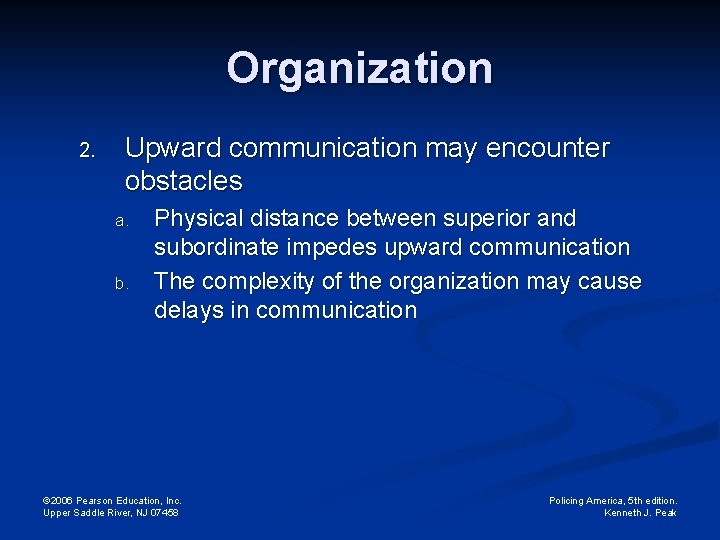 Organization

2. Upward communication may encounter obstacles

a. Physical distance between superior and subordinate impedes upward communication

b. The complexity of the organization may cause delays in communication

©2006 Pearson Education, Inc.
Upper Saddle River, NJ 07458

Policing America, 5th edition.
Kenneth J. Peak